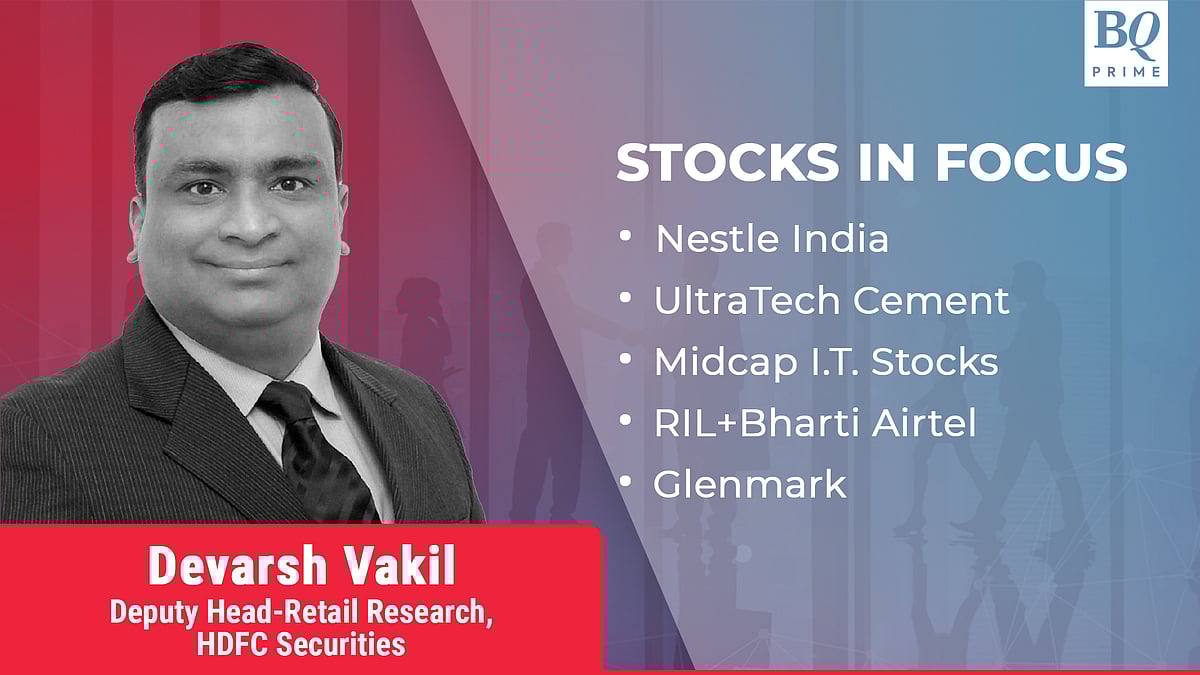 BQ
PRIME

STOCKS IN FOCUS

• Nestle India
• UltraTech Cement
• Midcap I.T. Stocks
• RIL+Bharti Airtel
• Glenmark

Devarsh Vakil
Deputy Head-Retail Research, HDFC Securities